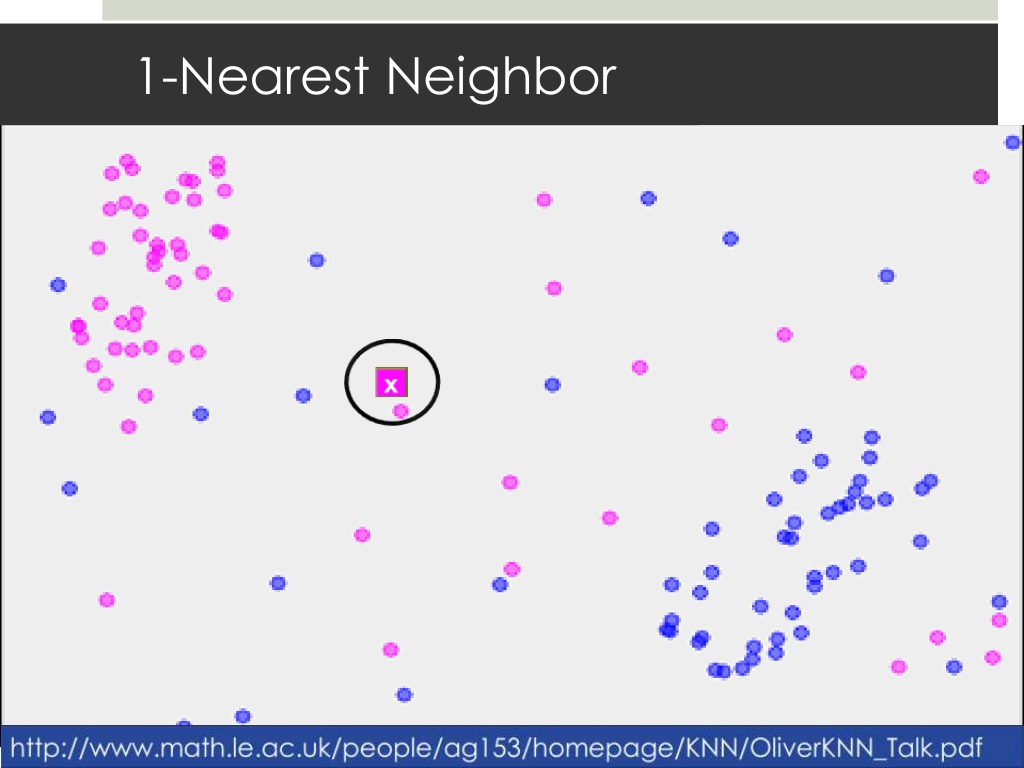 1-Nearest Neighbor

x

http://www.math.le.ac.uk/people/ag153/homepage/KNN/OliverKNN_Talk.pdf